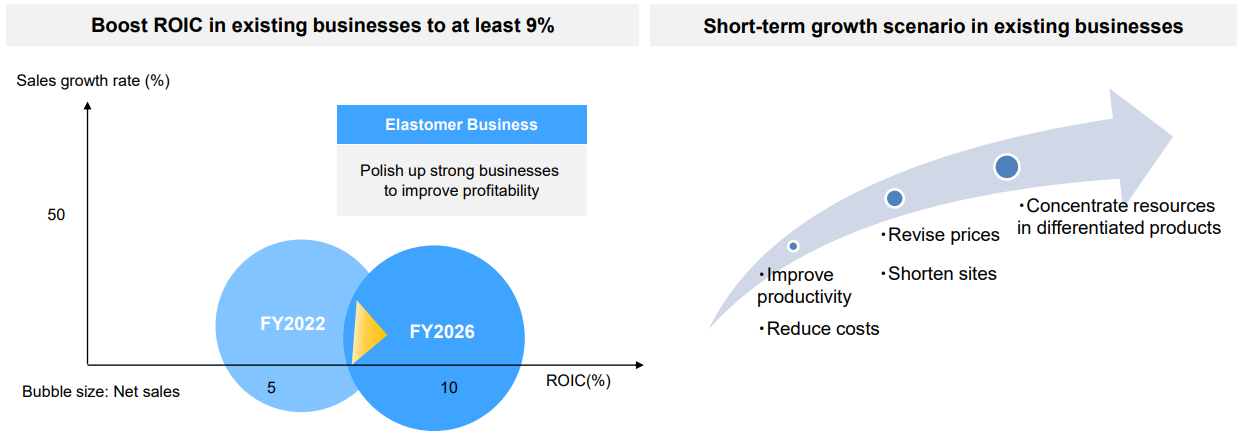 Boost ROIC in existing businesses to at least 9%

Sales growth rate (%)

Elastomer Business

Polish up strong businesses to improve profitability

50

FY2022

FY2026

Bubble size: Net sales

5

10

ROIC(%)

Short-term growth scenario in existing businesses

・Improve productivity

・Reduce costs

・Revise prices

・Shorten sites

・Concentrate resources in differentiated products